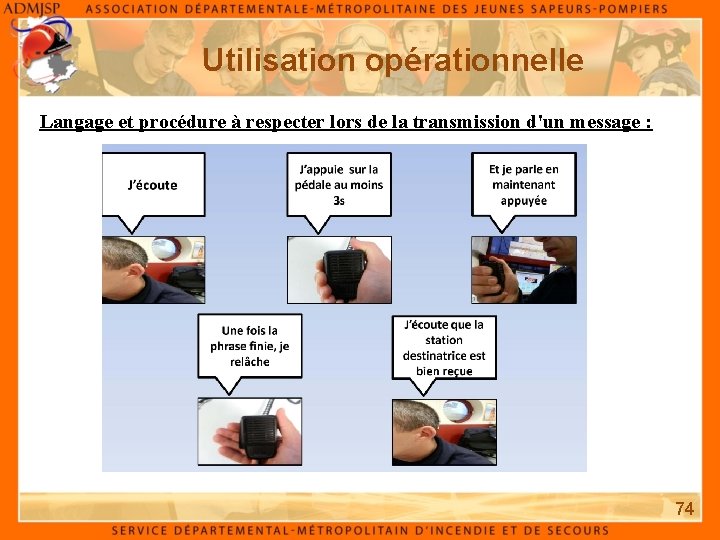 ADMJSP ASSOCIATION DÉPARTEMENTALE-MÉTROPOLITAINE DES JEUNES SAPEURS-POMPIERS

Utilisation opérationnelle

Langage et procédure à respecter lors de la transmission d'un message :

J'écoute

J'appuie sur la pédale au moins 3s

Et je parle en maintenant appuyée

Une fois la phrase finie, je relâche

J'écoute que la station destinatrice est bien reçue

74

SERVICE DÉPARTEMENTAL-MÉTROPOLITAIN D'INCENDIE ET DE SECOURS